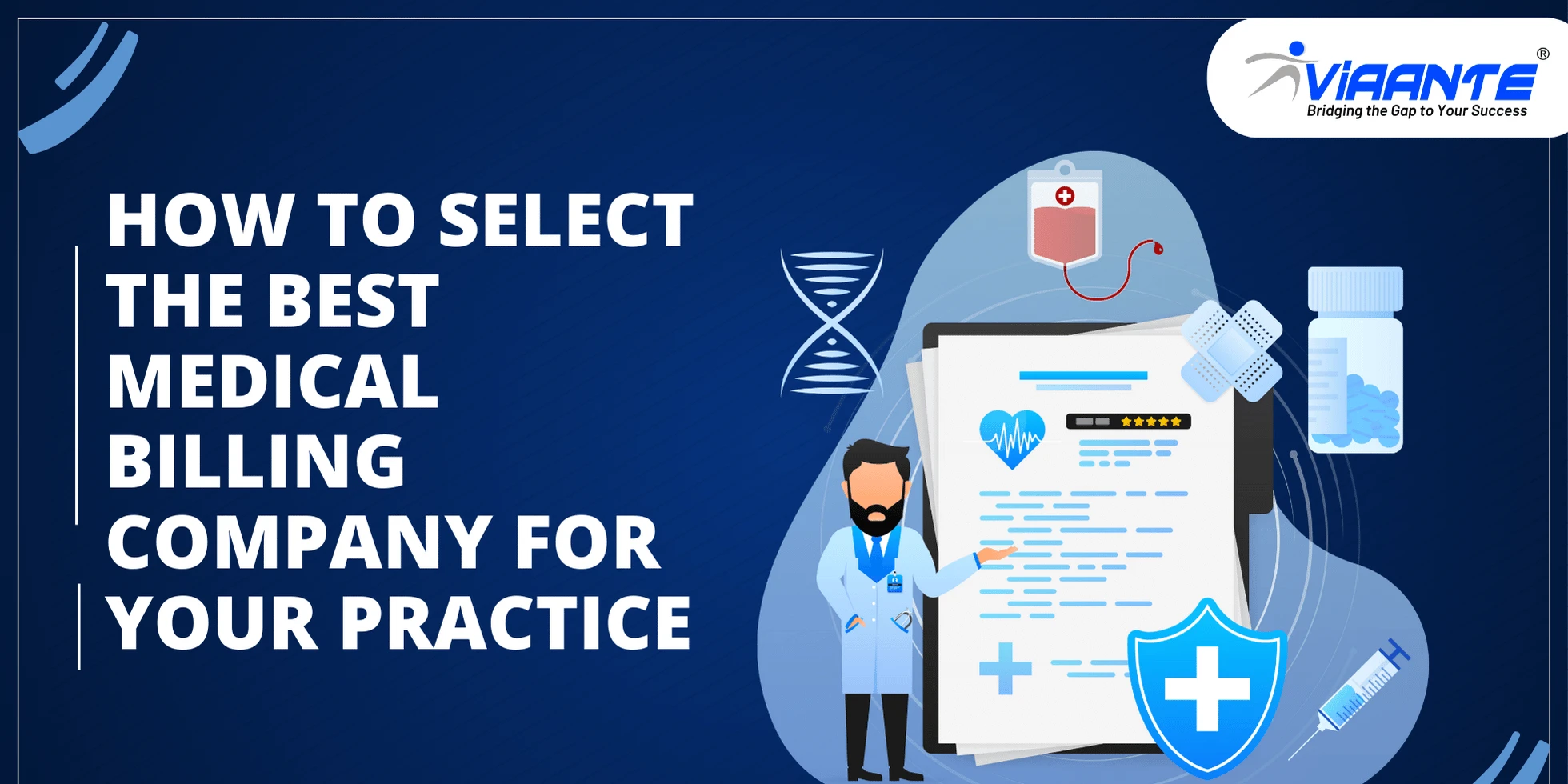 VIAANTE®
Bridging the Gap to Your Success

HOW TO SELECT THE BEST MEDICAL BILLING COMPANY FOR YOUR PRACTICE